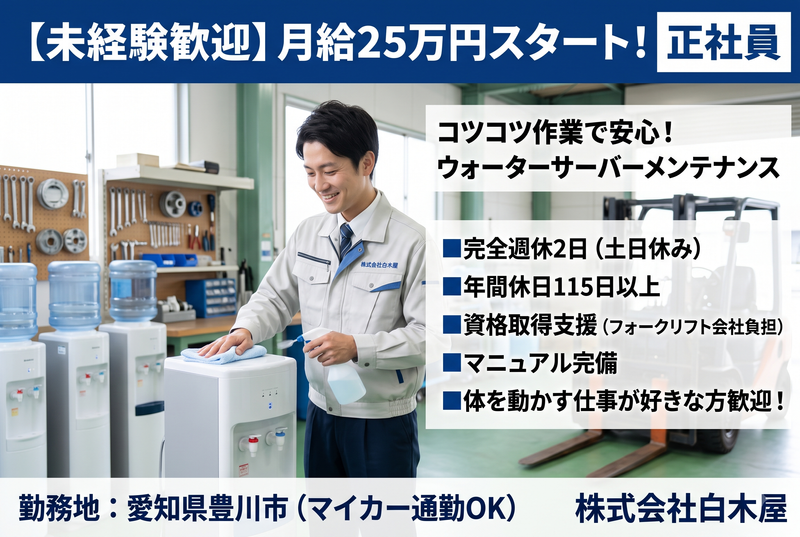 【未経験歓迎】月給25万円スタート！ 正社員

コツコツ作業で安心！
ウォーターサーバーメンテナンス

■完全週休2日（土日休み）
■年間休日115日以上
■資格取得支援（フォークリフト会社負担）
■マニュアル完備
■体を動かす仕事が好きな方歓迎！

株式会社白木屋

勤務地：愛知県豊川市（マイカー通勤OK）

株式会社白木屋